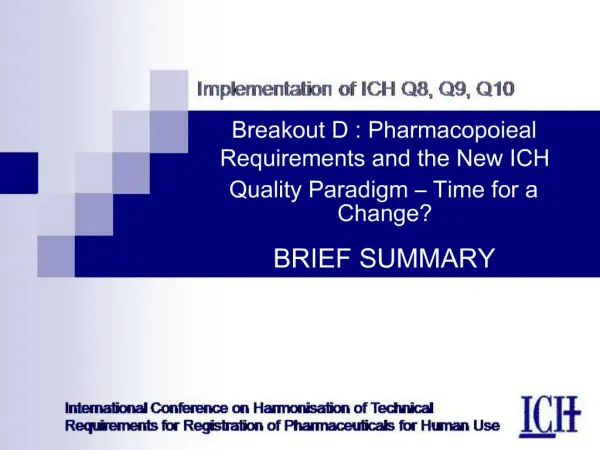 Implementation of ICH Q8, Q9, Q10

Breakout D : Pharmacopoieal Requirements and the New ICH Quality Paradigm – Time for a Change?

BRIEF SUMMARY

International Conference on Harmonisation of Technical Requirements for Registration of Pharmaceuticals for Human Use

ICH